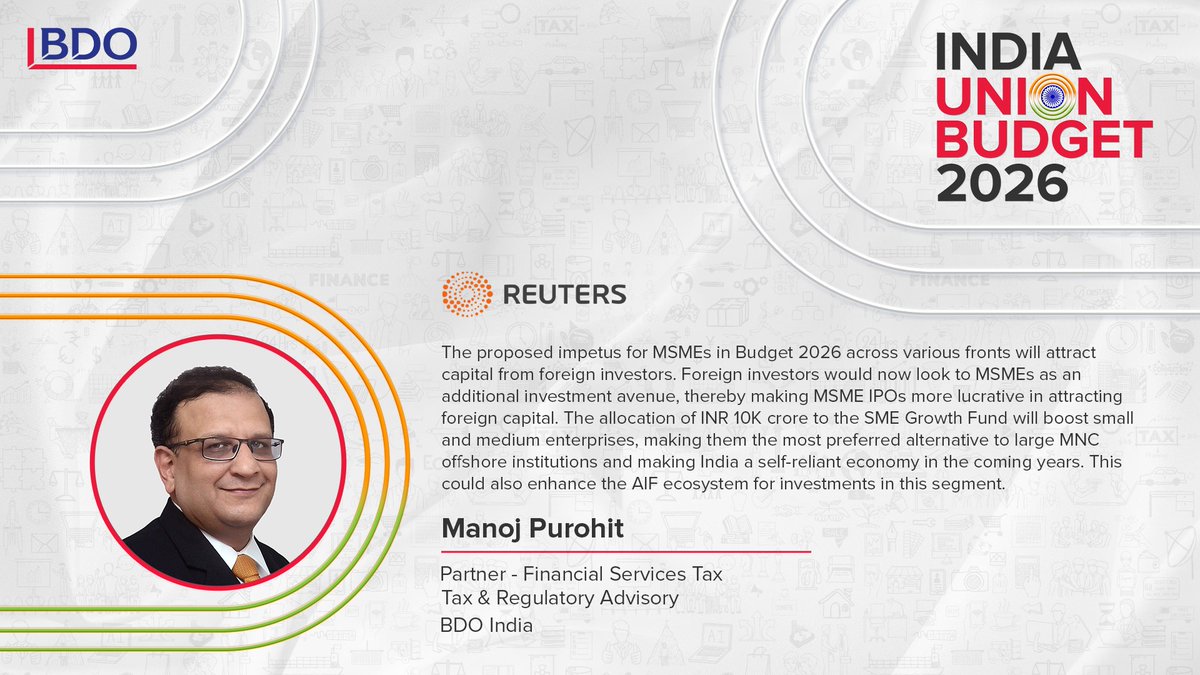 BDO

INDIA
UNION
BUDGET
2026

REUTERS

The proposed impetus for MSMEs in Budget 2026 across various fronts will attract capital from foreign investors. Foreign investors would now look to MSMEs as an additional investment avenue, thereby making MSME IPOs more lucrative in attracting foreign capital. The allocation of INR 10K crore to the SME Growth Fund will boost small and medium enterprises, making them the most preferred alternative to large MNC offshore institutions and making India a self-reliant economy in the coming years. This could also enhance the AIF ecosystem for investments in this segment.

Manoj Purohit

Partner - Financial Services Tax
Tax & Regulatory Advisory
BDO India